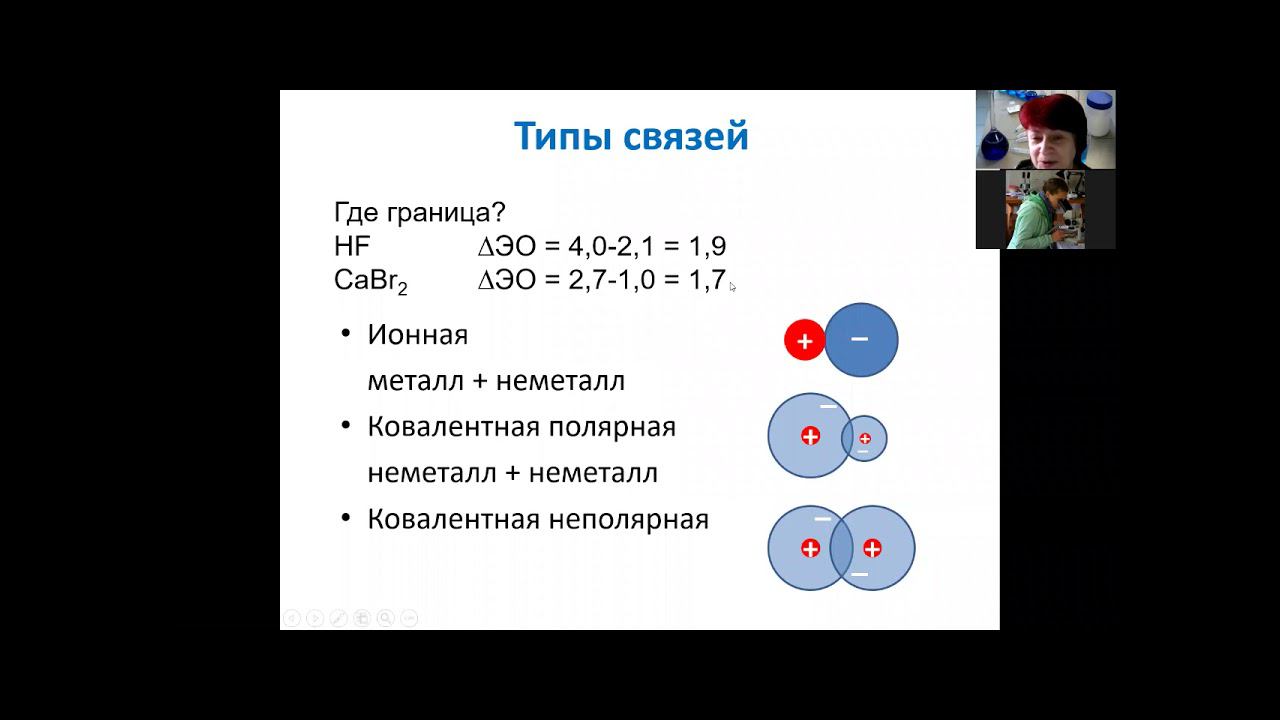 Типы связей

Где граница?
HF $\Delta$ЭО = 4,0-2,1 = 1,9
$CaBr_2$ $\Delta$ЭО = 2,7-1,0 = 1,7

• Ионная
металл + неметалл
• Ковалентная полярная
неметалл + неметалл
• Ковалентная неполярная

+ −
− + + −
− + + −